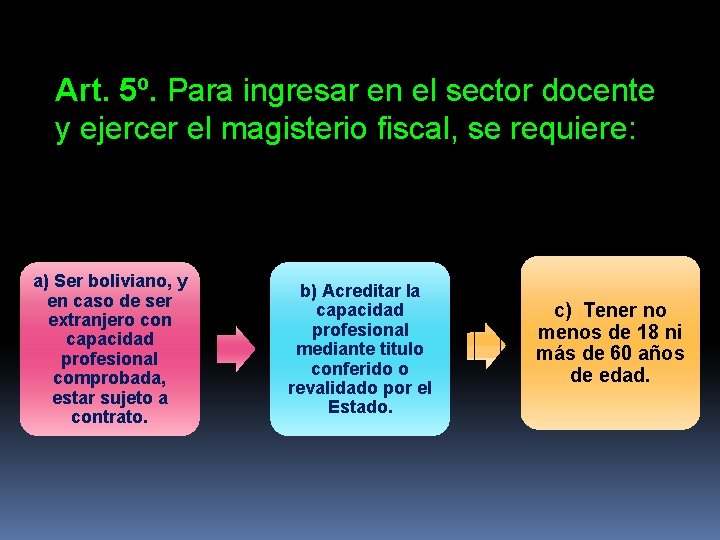 Art. 5º. Para ingresar en el sector docente y ejercer el magisterio fiscal, se requiere:

a) Ser boliviano, y en caso de ser extranjero con capacidad profesional comprobada, estar sujeto a contrato.

b) Acreditar la capacidad profesional mediante titulo conferido o revalidado por el Estado.

c) Tener no menos de 18 ni más de 60 años de edad.